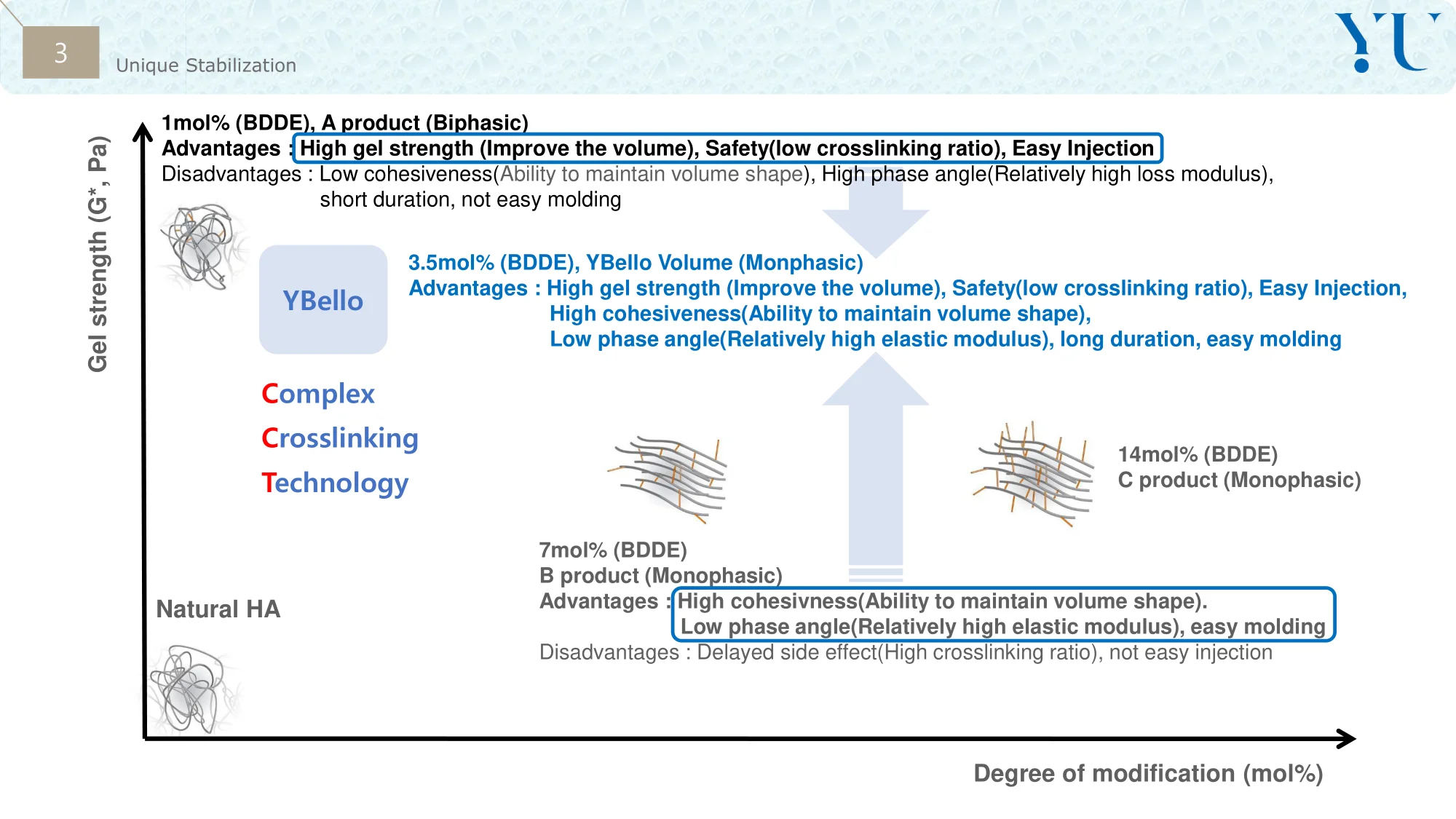 3

Unique Stabilization

YU

Gel strength (G*, Pa)

1mol% (BDDE), A product (Biphasic)
Advantages : High gel strength (Improve the volume), Safety(low crosslinking ratio), Easy Injection
Disadvantages : Low cohesiveness(Ability to maintain volume shape), High phase angle(Relatively high loss modulus), short duration, not easy molding

YBello

3.5mol% (BDDE), YBello Volume (Monphasic)
Advantages : High gel strength (Improve the volume), Safety(low crosslinking ratio), Easy Injection, High cohesiveness(Ability to maintain volume shape), Low phase angle(Relatively high elastic modulus), long duration, easy molding

Complex
Crosslinking
Technology

14mol% (BDDE)
C product (Monophasic)

7mol% (BDDE)
B product (Monophasic)
Advantages : High cohesivness(Ability to maintain volume shape). Low phase angle(Relatively high elastic modulus), easy molding
Disadvantages : Delayed side effect(High crosslinking ratio), not easy injection

Natural HA

Degree of modification (mol%)